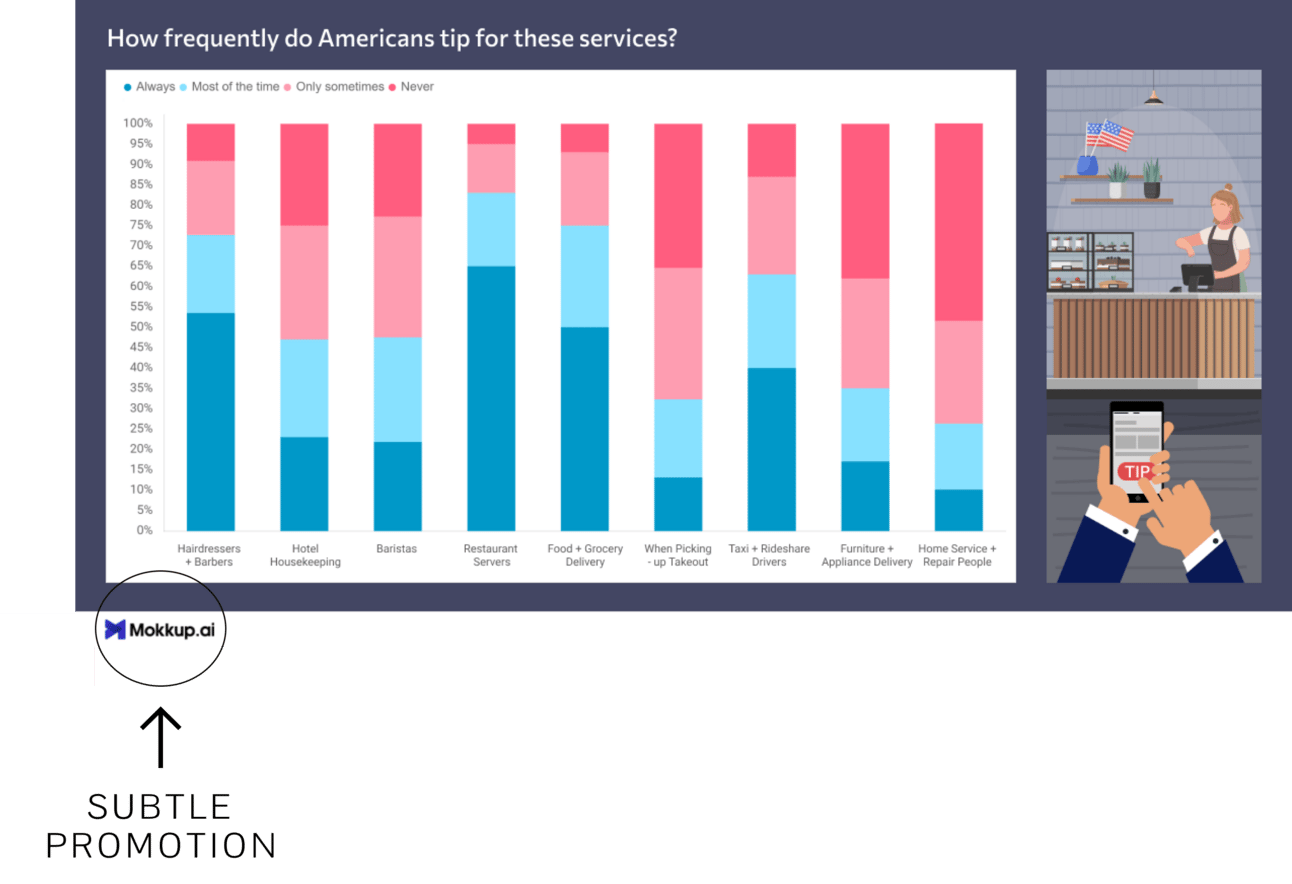 How frequently do Americans tip for these services?

Always Most of the time Only sometimes Never

100%
95%
90%
85%
80%
75%
70%
65%
60%
55%
50%
45%
40%
35%
30%
25%
20%
15%
10%
5%
0%

Hairdressers + Barbers
Hotel Housekeeping
Baristas
Restaurant Servers
Food + Grocery Delivery
When Picking - up Takeout
Taxi + Rideshare Drivers
Furniture + Appliance Delivery
Home Service + Repair People

TIP

Mokkup.ai

SUBTLE PROMOTION